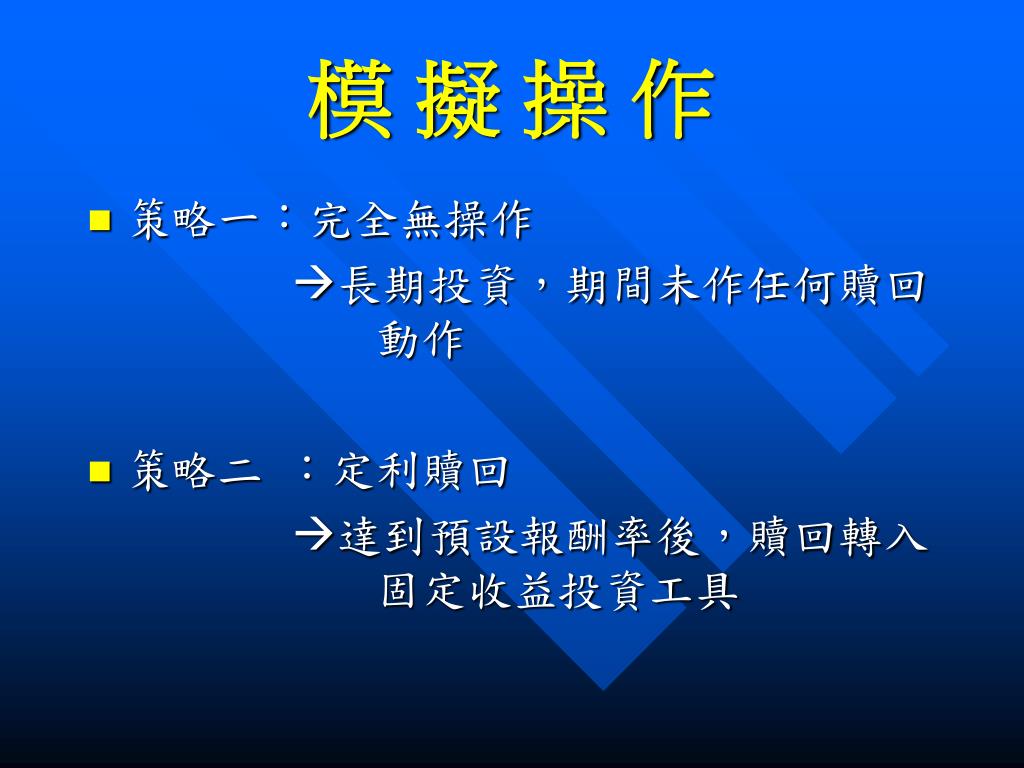 模 擬 操 作

策略一：完全無操作

→長期投資，期間未作任何贖回動作

策略二 ：定利贖回

→達到預設報酬率後，贖回轉入固定收益投資工具